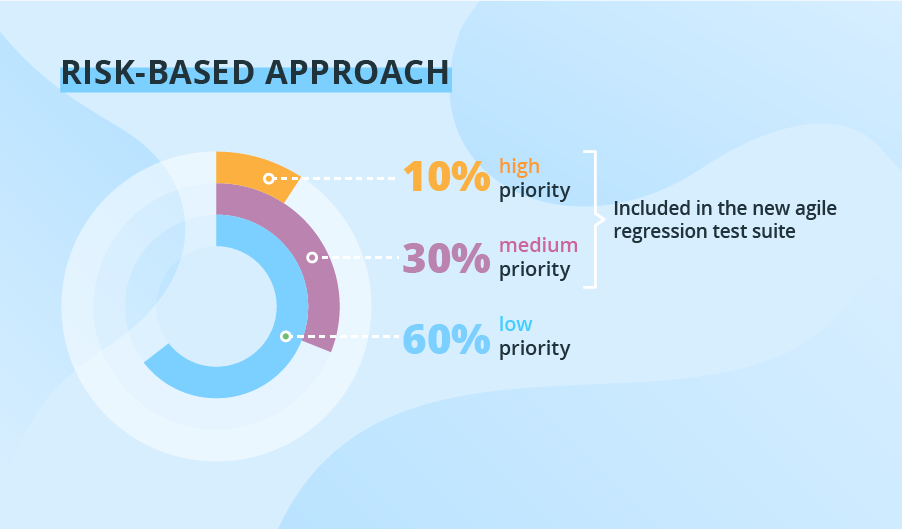 RISK-BASED APPROACH

10% high priority

30% medium priority

60% low priority

Included in the new agile regression test suite